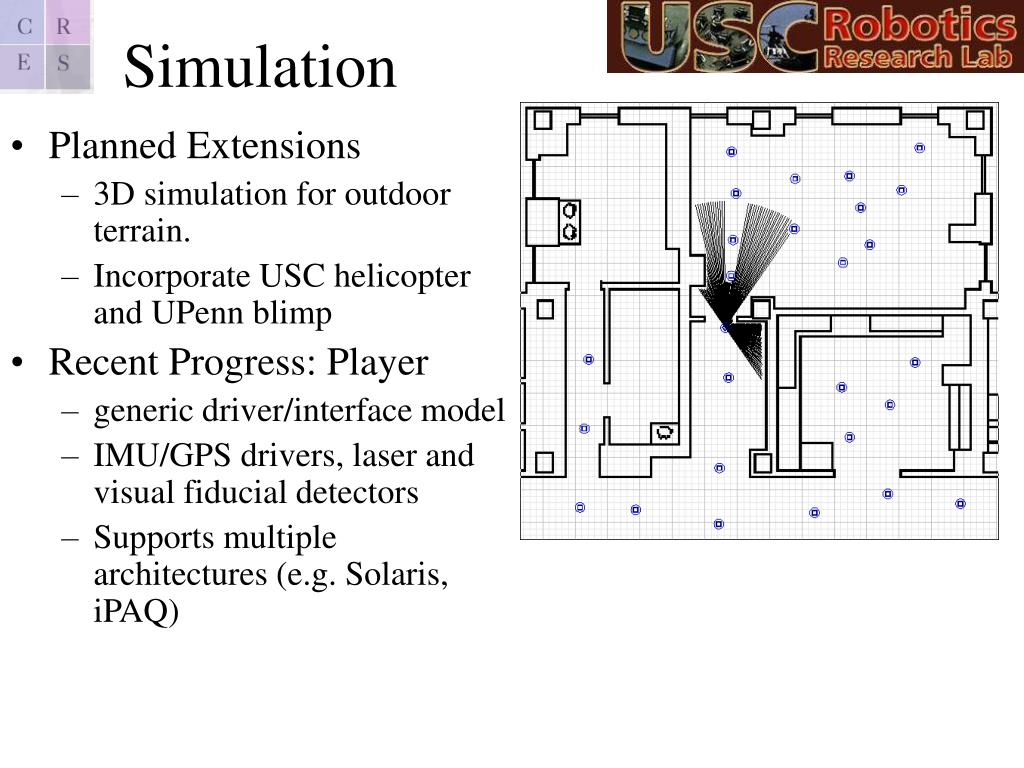 C R
E S

Simulation

USC Robotics Research Lab

• Planned Extensions
– 3D simulation for outdoor terrain.
– Incorporate USC helicopter and UPenn blimp
• Recent Progress: Player
– generic driver/interface model
– IMU/GPS drivers, laser and visual fiducial detectors
– Supports multiple architectures (e.g. Solaris, iPAQ)